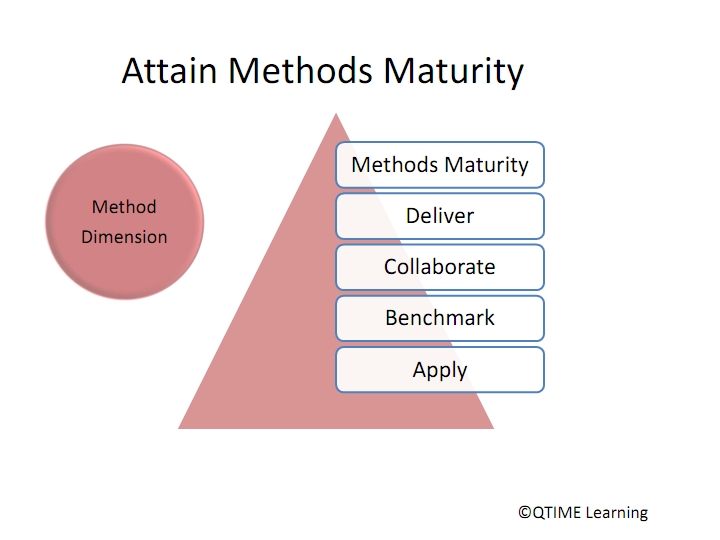 Attain Methods Maturity

Method Dimension

Methods Maturity

Deliver

Collaborate

Benchmark

Apply

©QTIME Learning